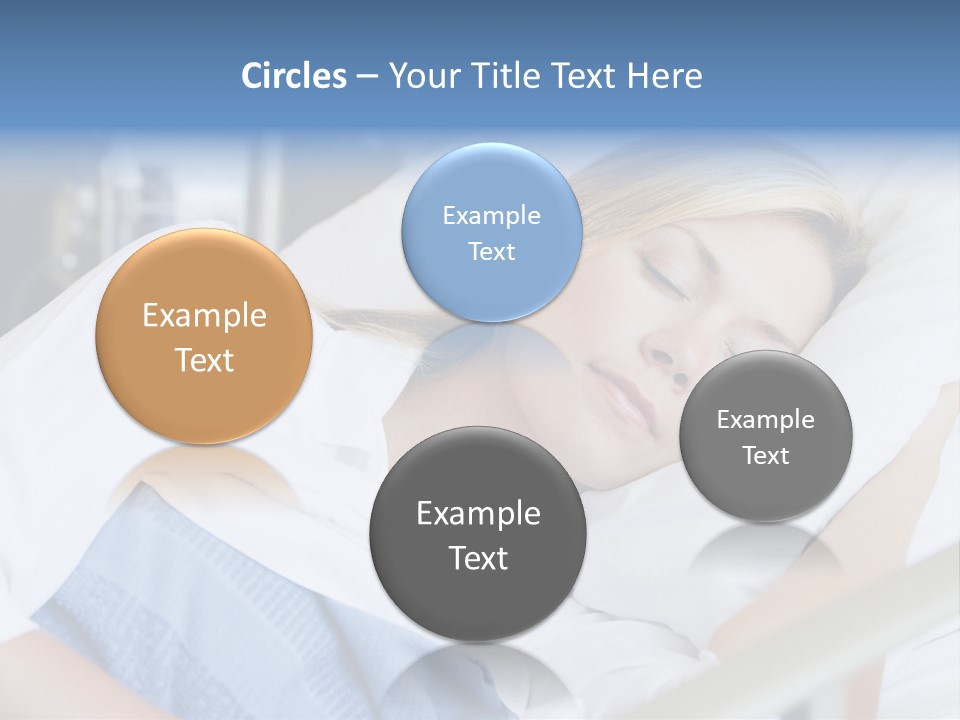 Circles – Your Title Text Here

Example Text

Example Text

Example Text

Example Text